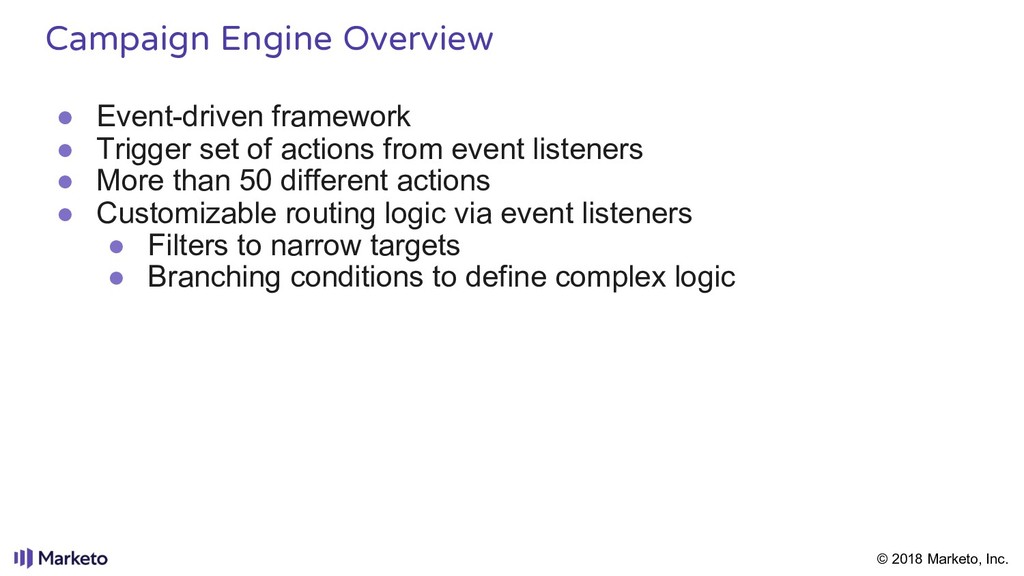 Campaign Engine Overview

● Event-driven framework
● Trigger set of actions from event listeners
● More than 50 different actions
● Customizable routing logic via event listeners
  ● Filters to narrow targets
  ● Branching conditions to define complex logic

Marketo

© 2018 Marketo, Inc.